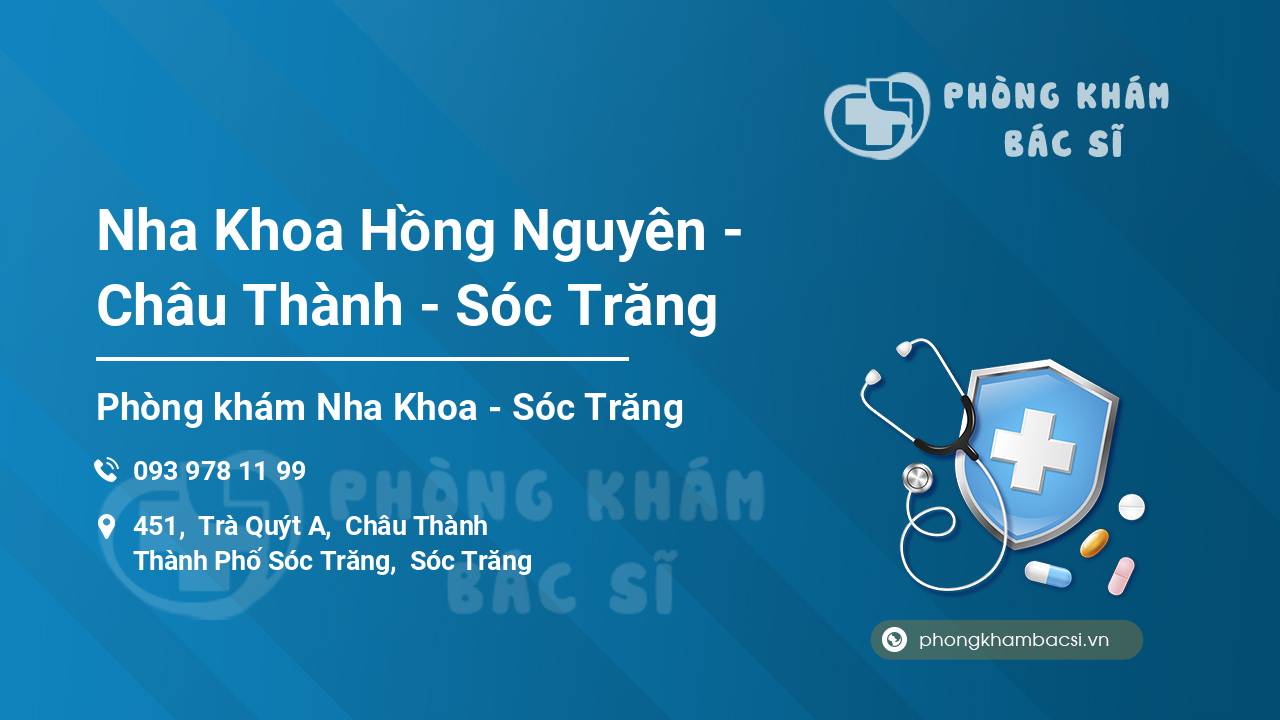 PHÒNG KHÁM
BÁC SĨ

Nha Khoa Hồng Nguyên - Châu Thành - Sóc Trăng

Phòng khám Nha Khoa - Sóc Trăng

093 978 11 99

451, Trà Quýt A, Châu Thành
Thành Phố Sóc Trăng, Sóc Trăng

PHÒNG KHÁM
BÁC SĨ

phongkhambacsi.vn